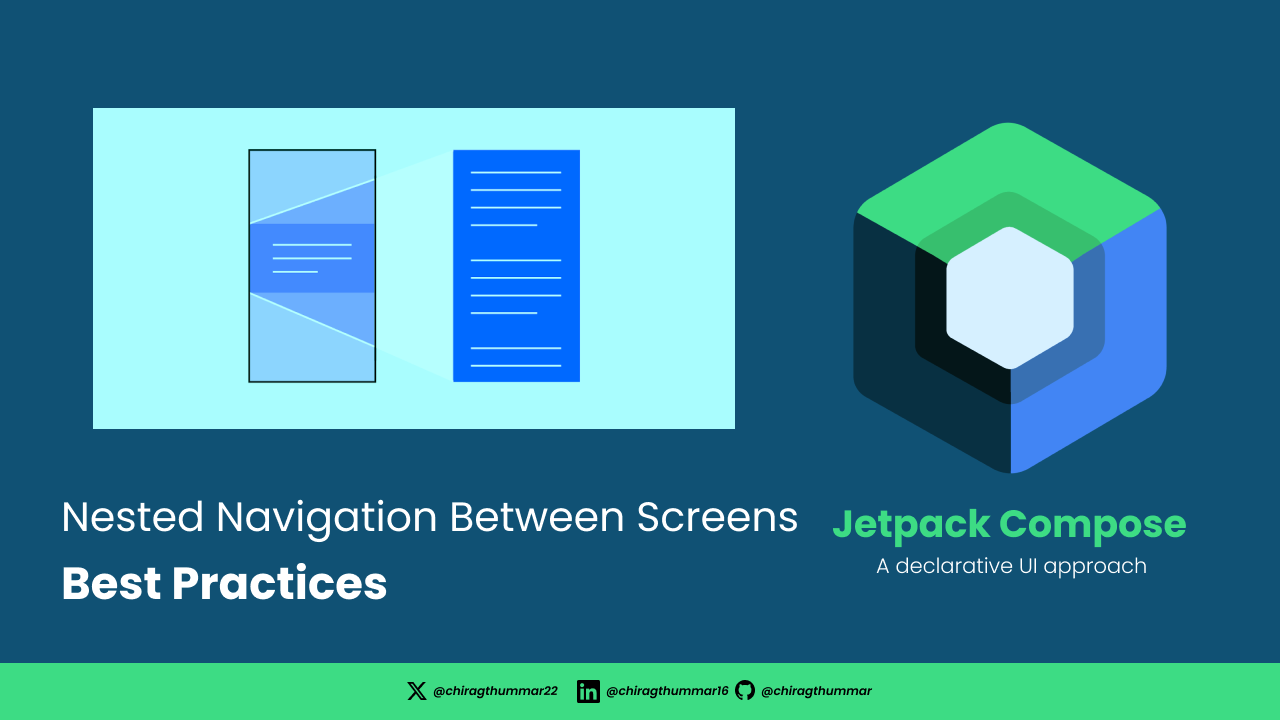 Nested Navigation Between Screens

Best Practices

Jetpack Compose

A declarative UI approach

@chiragthummar22 @chiragthummar16 @chiragthummar